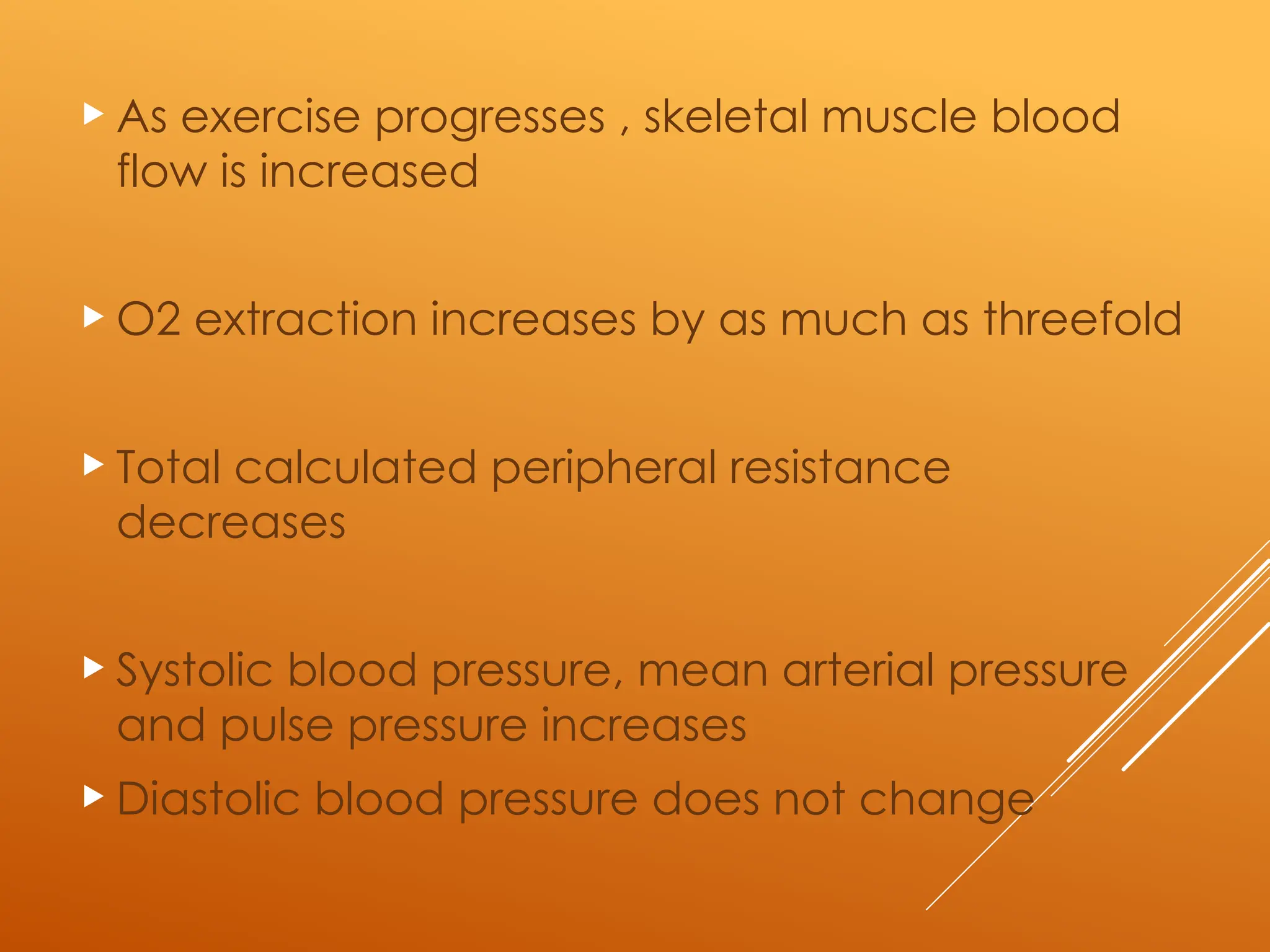 ▶ As exercise progresses , skeletal muscle blood flow is increased

▶ O2 extraction increases by as much as threefold

▶ Total calculated peripheral resistance decreases

▶ Systolic blood pressure, mean arterial pressure and pulse pressure increases

▶ Diastolic blood pressure does not change